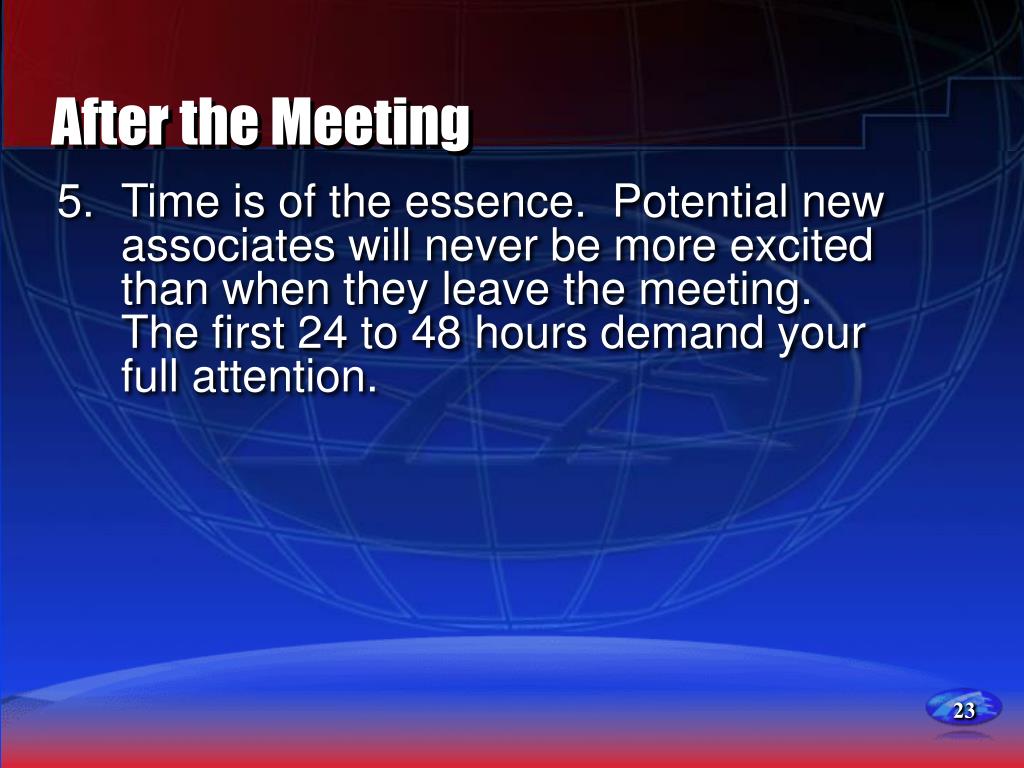 After the Meeting

5. Time is of the essence. Potential new associates will never be more excited than when they leave the meeting. The first 24 to 48 hours demand your full attention.

23